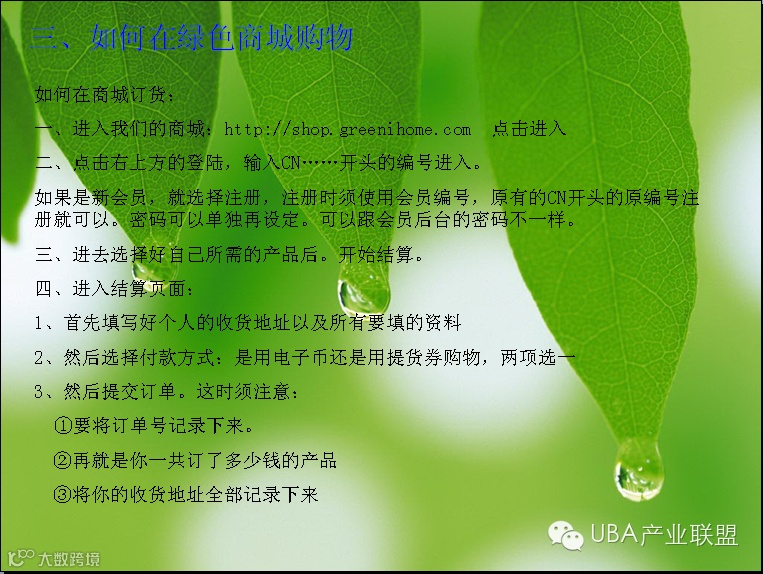 三、如何在绿色商城购物

如何在商城订货：

一、进入我们的商城：http://shop.greenihome.com  点击进入

二、点击右上方的登陆，输入CN……开头的编号进入。

如果是新会员，就选择注册，注册时须使用会员编号，原有的CN开头的原编号注册就可以。密码可以单独再设定。可以跟会员后台的密码不一样。

三、进去选择好自己所需的产品后。开始结算。

四、进入结算页面：

1、首先填写好个人的收货地址以及所有要填的资料

2、然后选择付款方式：是用电子币还是用提货券购物，两项选一

3、然后提交订单。这时须注意：

①要将订单号记录下来。

②再就是你一共订了多少钱的产品

③将你的收货地址全部记录下来

UBA产业联盟

大数跨境